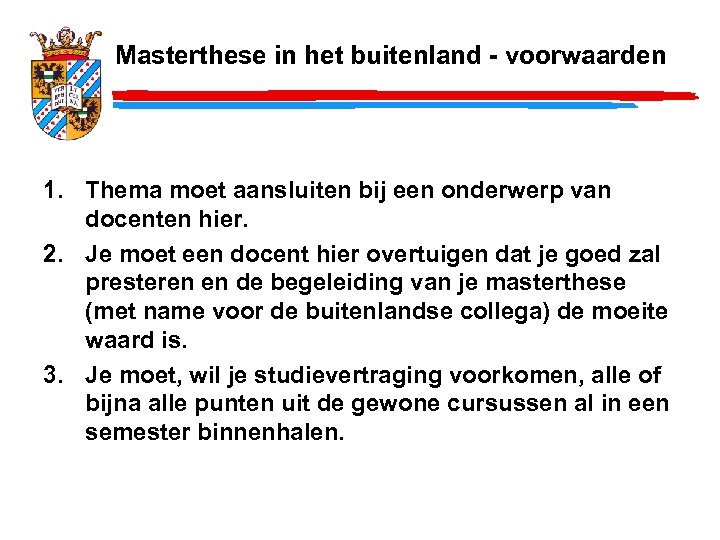 Masterthese in het buitenland - voorwaarden

1. Thema moet aansluiten bij een onderwerp van docenten hier.

2. Je moet een docent hier overtuigen dat je goed zal presteren en de begeleiding van je masterthese (met name voor de buitenlandse collega) de moeite waard is.

3. Je moet, wil je studievertraging voorkomen, alle of bijna alle punten uit de gewone cursussen al in een semester binnenhalen.